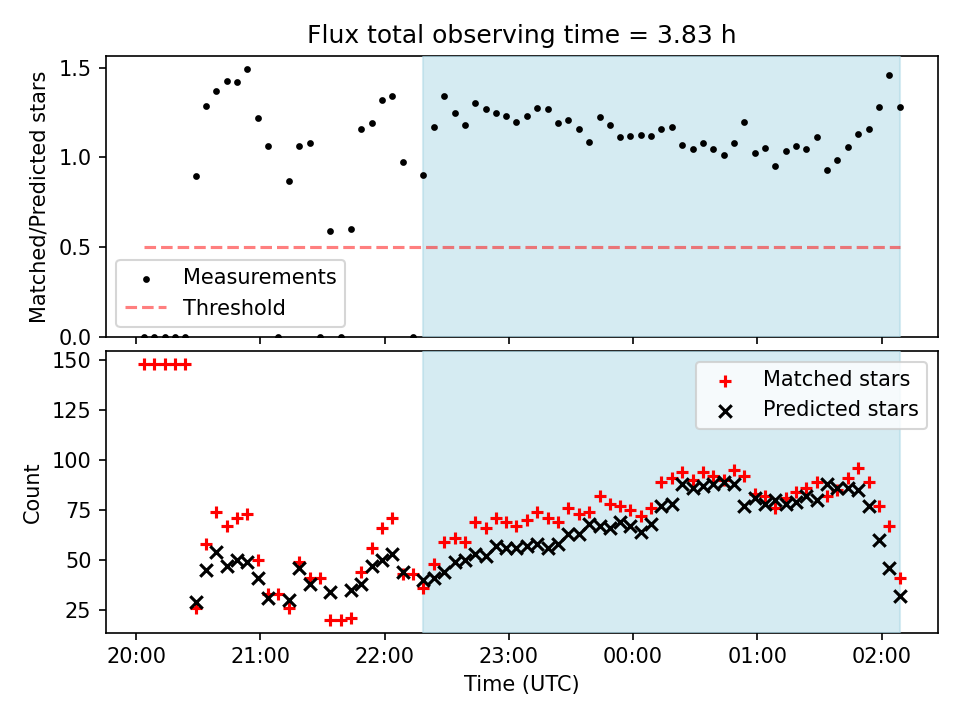 Flux total observing time = 3.83 h

Matched/Predicted stars

1.5
1.0
0.5
0.0

Measurements
Threshold

Count

150
125
100
75
50
25

Matched stars
Predicted stars

20:00
21:00
22:00
23:00
00:00
01:00
02:00

Time (UTC)